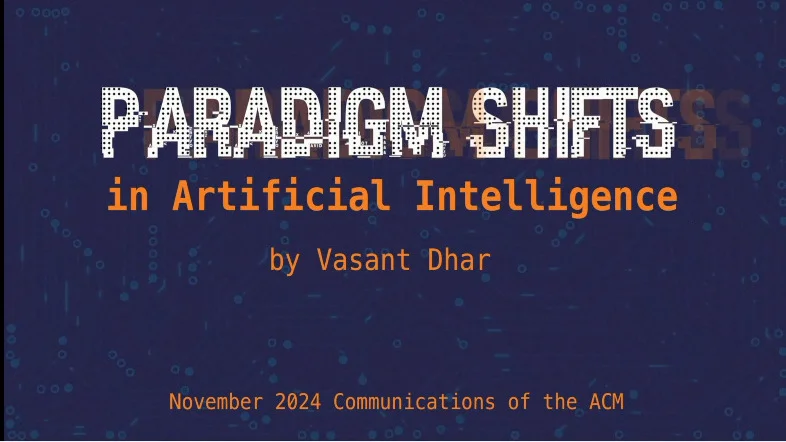 PARADIGM SHIFTS
in Artificial Intelligence
by Vasant Dhar

November 2024 Communications of the ACM